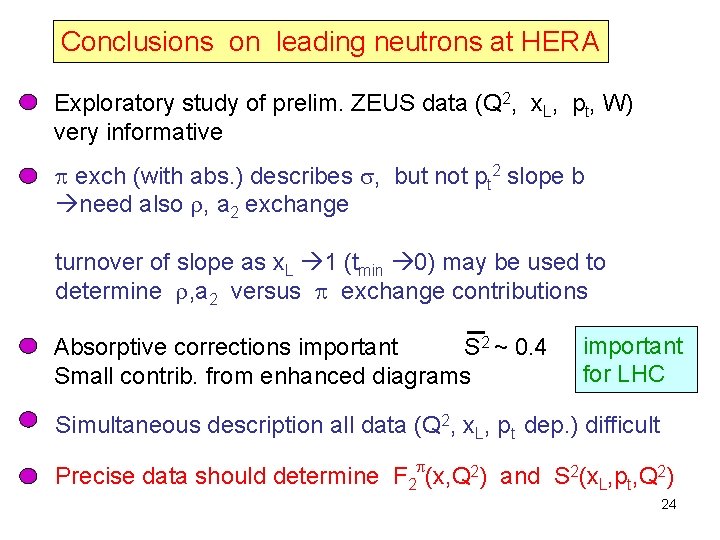 Conclusions on leading neutrons at HERA

Exploratory study of prelim. ZEUS data ($Q^2$, $x_L$, $p_t$, W) very informative

$\pi$ exch (with abs.) describes $\sigma$, but not $p_t^2$ slope b
$\rightarrow$need also $\rho$, $a_2$ exchange

turnover of slope as $x_L \rightarrow 1$ ($t_{min} \rightarrow 0$) may be used to determine $\rho$,$a_2$ versus $\pi$ exchange contributions

Absorptive corrections important $\overline{S}^2 \sim 0.4$
Small contrib. from enhanced diagrams

important for LHC

Simultaneous description all data ($Q^2$, $x_L$, $p_t$ dep.) difficult

Precise data should determine $F_2^{\pi}(x,Q^2)$ and $S^2(x_L,p_t,Q^2)$

24